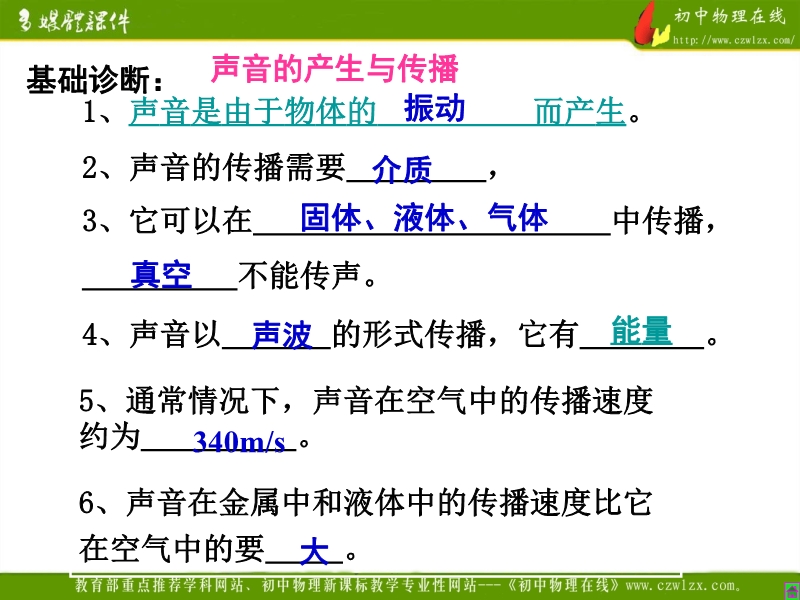 多媒體課件

初中物理在线
http://www.czwlzx.com/

基础诊断：

声音的产生与传播

1、声音是由于物体的 振动 而产生。

2、声音的传播需要 介质 ，

3、它可以在 固体、液体、气体 中传播，

真空 不能传声。

4、声音以 声波 的形式传播，它有 能量 。

5、通常情况下，声音在空气中的传播速度约为 340m/s 。

6、声音在金属中和液体中的传播速度比它在空气中的要 大 。

教育部重点推荐学科网站、初中物理新课标教学专业性网站---《初中物理在线》www.czwlzx.com。